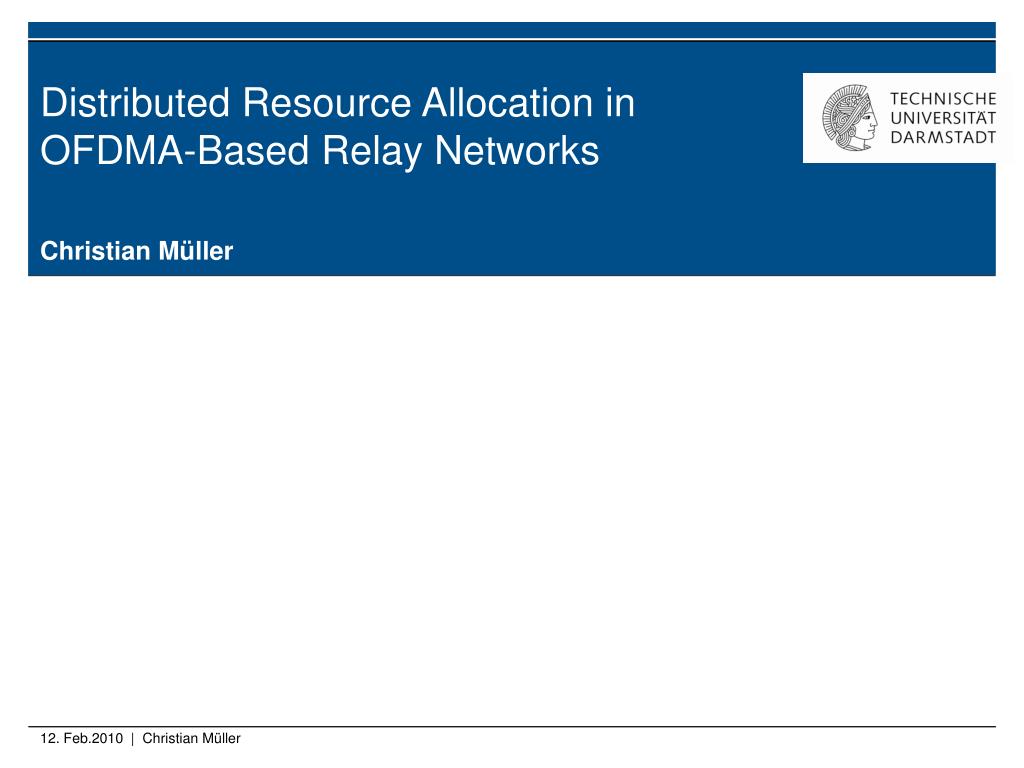 Distributed Resource Allocation in OFDMA-Based Relay Networks

TECHNISCHE UNIVERSITÄT DARMSTADT

Christian Müller

12. Feb.2010 | Christian Müller